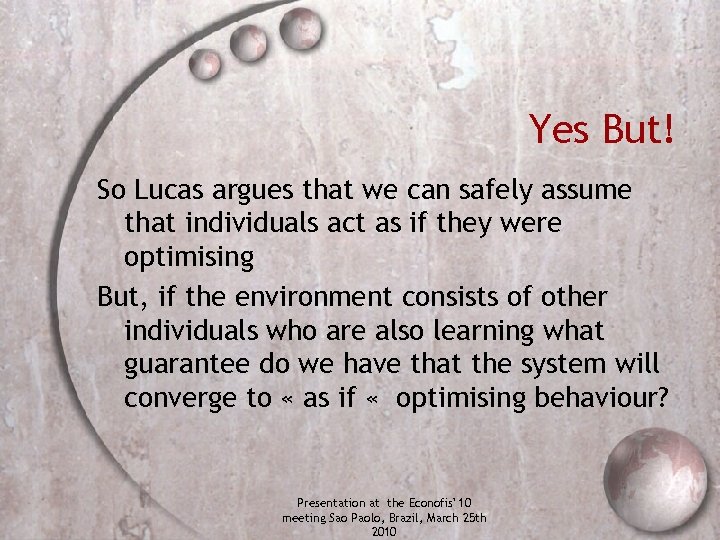 Yes But!

So Lucas argues that we can safely assume that individuals act as if they were optimising

But, if the environment consists of other individuals who are also learning what guarantee do we have that the system will converge to « as if « optimising behaviour?

Presentation at the Econofis'10 meeting Sao Paolo, Brazil, March 25th 2010